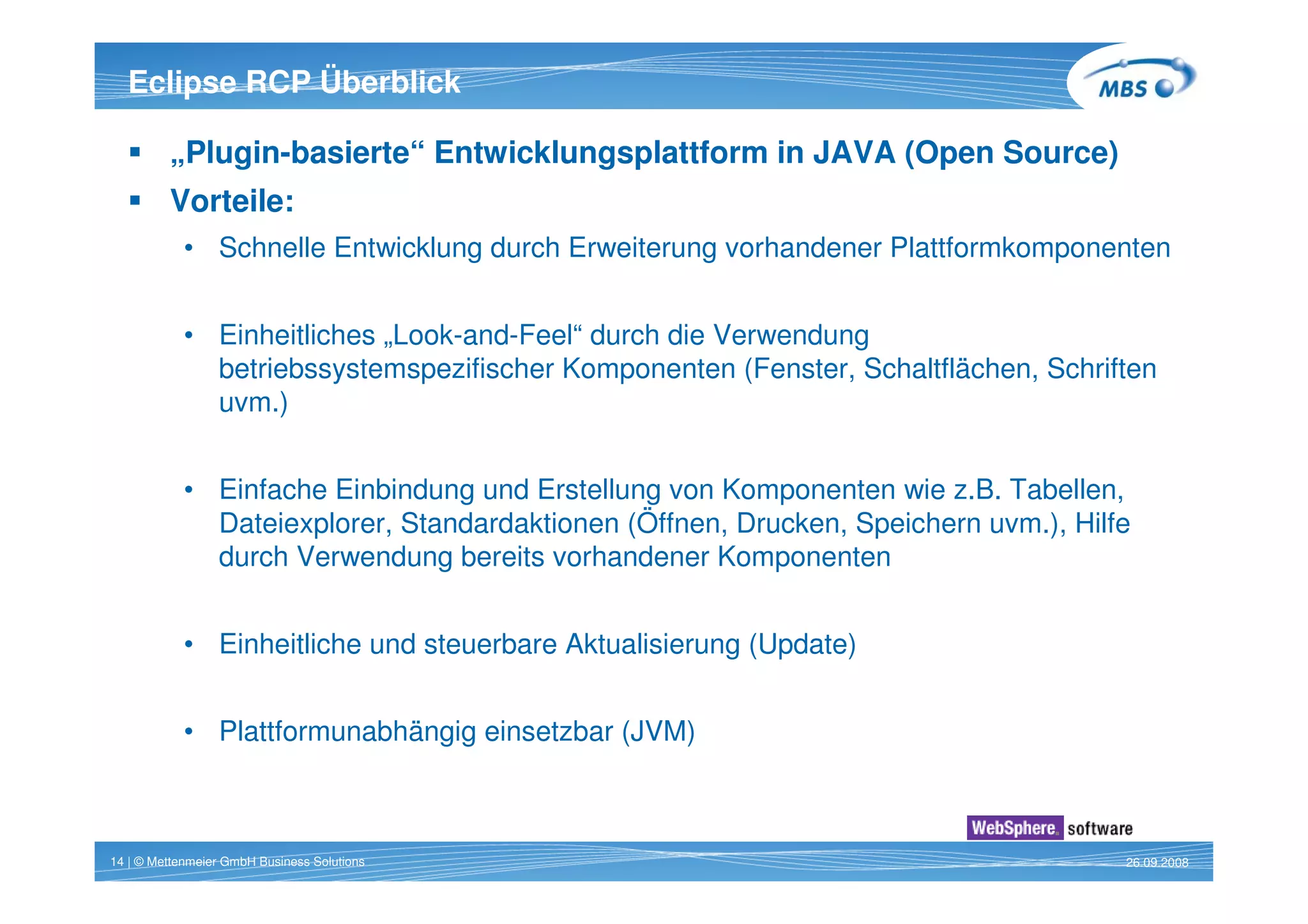 Eclipse RCP Überblick

MBS

▪ „Plugin-basierte“ Entwicklungsplattform in JAVA (Open Source)

▪ Vorteile:

• Schnelle Entwicklung durch Erweiterung vorhandener Plattformkomponenten

• Einheitliches „Look-and-Feel“ durch die Verwendung betriebssystemspezifischer Komponenten (Fenster, Schaltflächen, Schriften uvm.)

• Einfache Einbindung und Erstellung von Komponenten wie z.B. Tabellen, Dateiexplorer, Standardaktionen (Öffnen, Drucken, Speichern uvm.), Hilfe durch Verwendung bereits vorhandener Komponenten

• Einheitliche und steuerbare Aktualisierung (Update)

• Plattformunabhängig einsetzbar (JVM)

WebSphere. software

14 | © Mettenmeier GmbH Business Solutions

26.09.2008